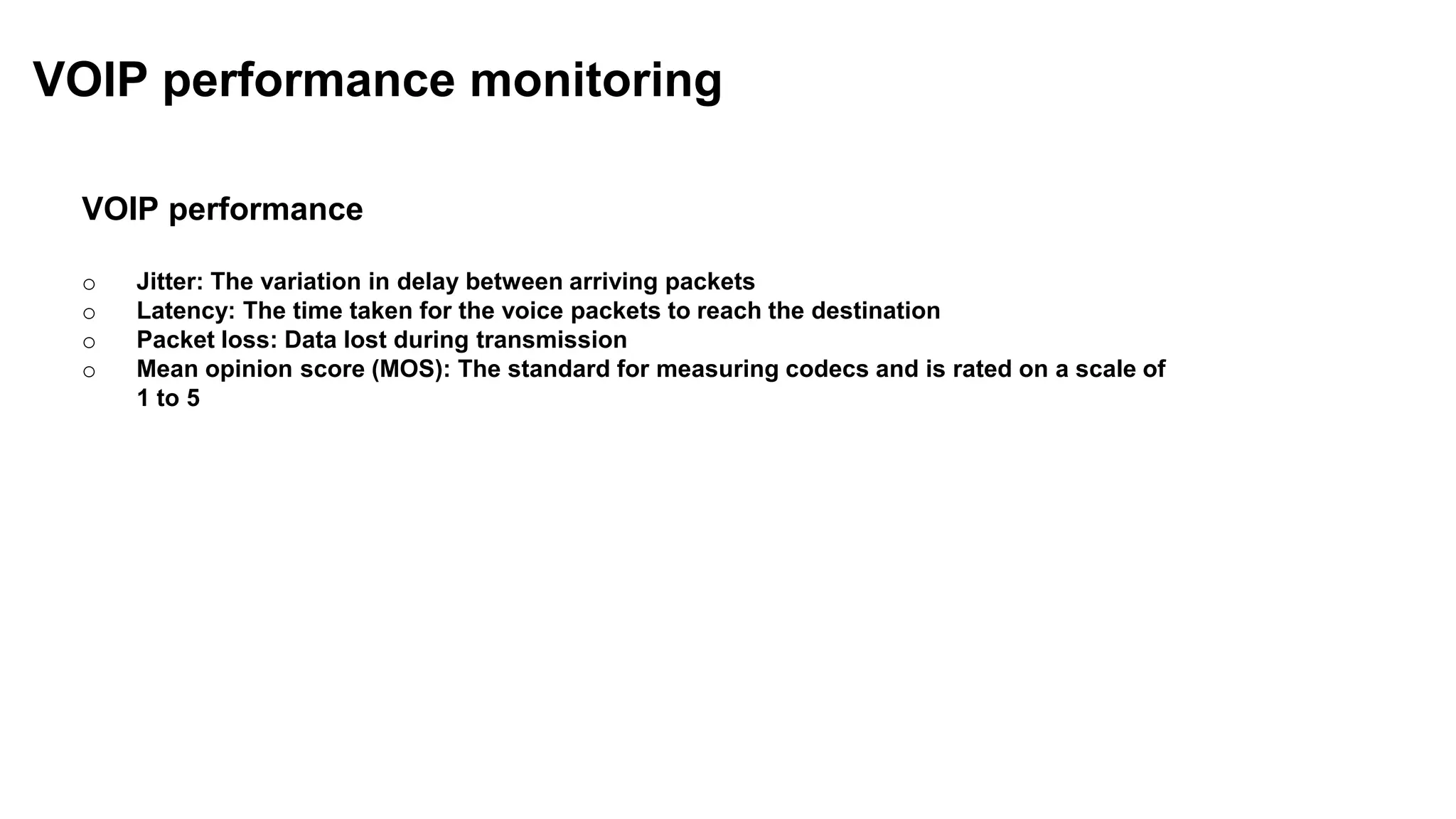 VOIP performance monitoring

VOIP performance

○ Jitter: The variation in delay between arriving packets
○ Latency: The time taken for the voice packets to reach the destination
○ Packet loss: Data lost during transmission
○ Mean opinion score (MOS): The standard for measuring codecs and is rated on a scale of 1 to 5